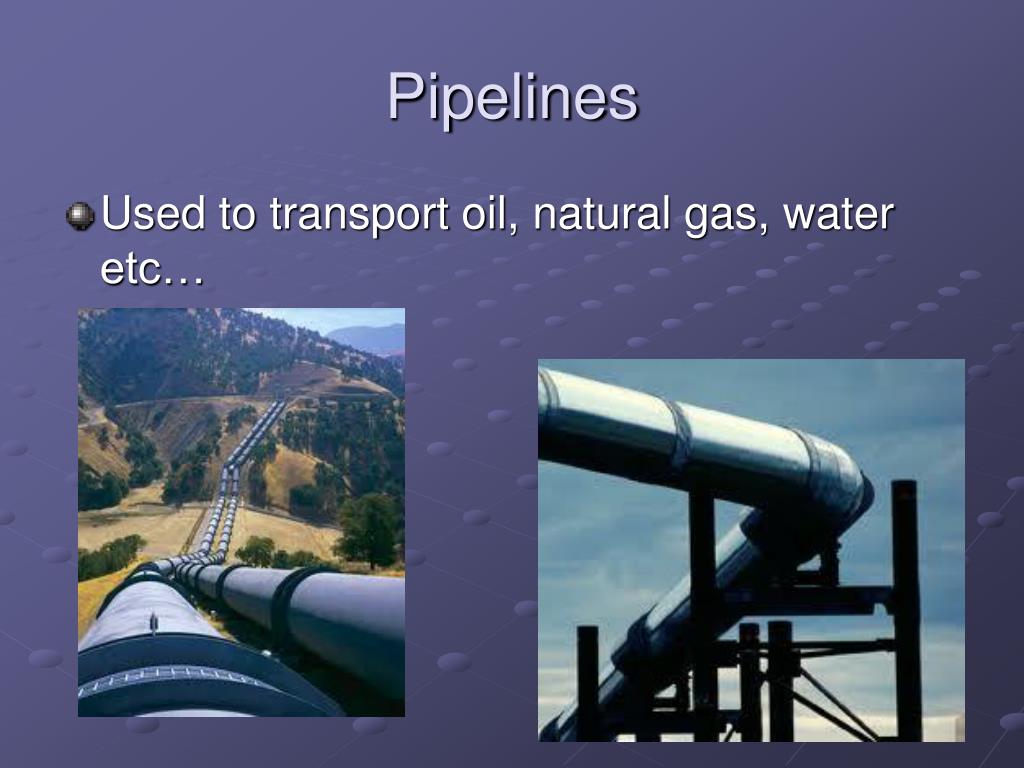 Pipelines

Used to transport oil, natural gas, water etc…